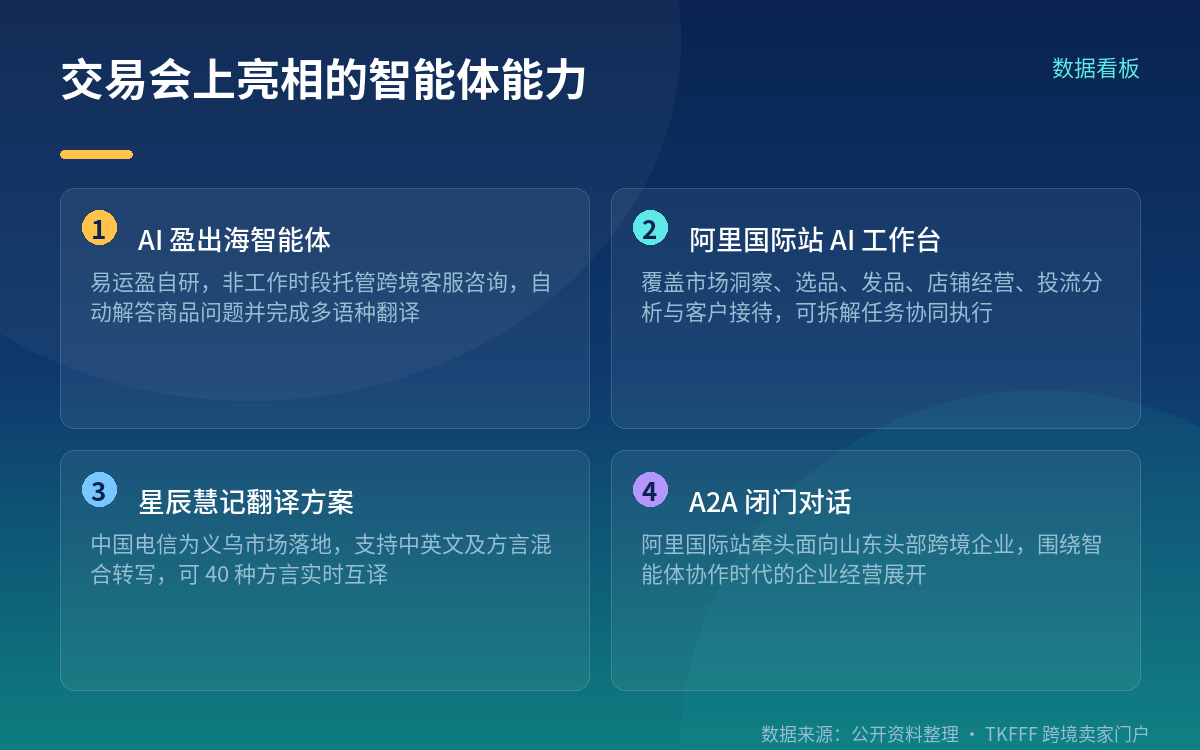 交易会上亮相的智能体能力

数据看板

1 AI 盈出海智能体

易运盈自研，非工作时段托管跨境客服咨询，自动解答商品问题并完成多语种翻译

2 阿里国际站 AI 工作台

覆盖市场洞察、选品、发品、店铺经营、投流分析与客户接待，可拆解任务协同执行

3 星辰慧记翻译方案

中国电信为义乌市场落地，支持中英文及方言混合转写，可 40 种方言实时互译

4 A2A 闭门对话

阿里国际站牵头面向山东头部跨境企业，围绕智能体协作时代的企业经营展开

数据来源：公开资料整理 · TKFFF 跨境卖家门户